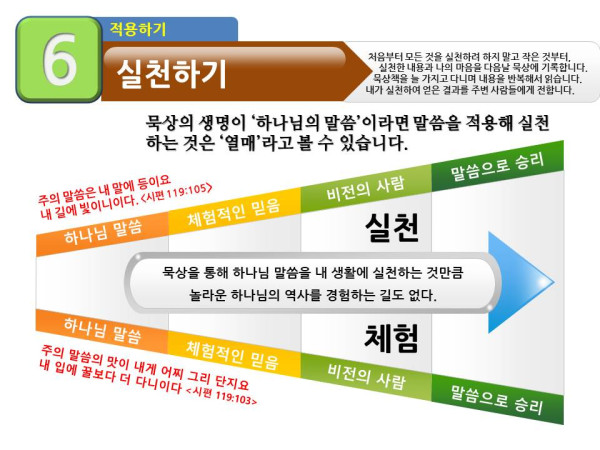 6

적용하기

실천하기

처음부터 모든 것을 실천하려 하지 말고 작은 것부터, 실천한 내용과 나의 마음을 다음날 묵상에 기록합니다. 묵상책을 늘 가지고 다니며 내용을 반복해서 읽습니다. 내가 실천하여 얻은 결과를 주변 사람들에게 전합니다.

묵상의 생명이 '하나님의 말씀'이라면 말씀을 적용해 실천하는 것은 '열매'라고 볼 수 있습니다.

주의 말씀은 내 말에 등이요 내 길에 빛이니이다. <시편 119:105>

하나님 말씀

체험적인 믿음

비전의 사람

말씀으로 승리

실천

묵상을 통해 하나님 말씀을 내 생활에 실천하는 것만큼 놀라운 하나님의 역사를 경험하는 길도 없다.

체험

하나님 말씀

체험적인 믿음

비전의 사람

말씀으로 승리

주의 말씀의 맛이 내게 어찌 그리 단지요 내 입에 꿀보다 더 다니이다 <시편 119:103>